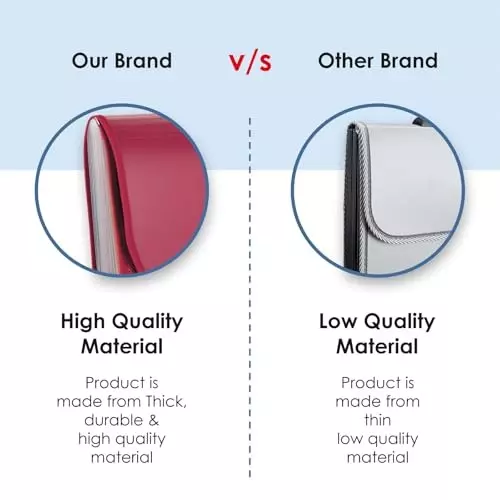 Our Brand v/s Other Brand

High Quality Material

Product is made from Thick, durable & high quality material

Low Quality Material

Product is made from thin low quality material